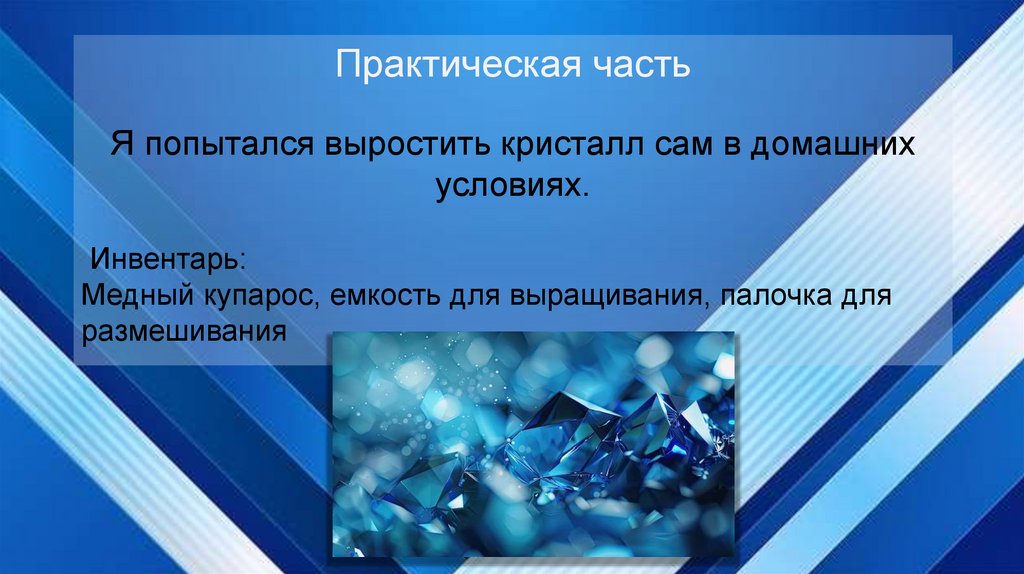 Практическая часть

Я попытался выростить кристалл сам в домашних условиях.

Инвентарь:
Медный купарос, емкость для выращивания, палочка для размешивания